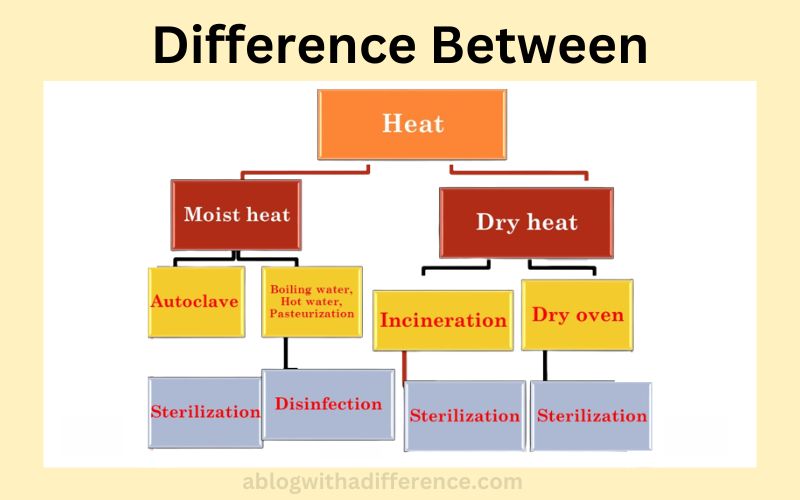 Difference Between

Heat

Moist heat

Dry heat

Autoclave

Boiling water, Hot water, Pasteurization

Incineration

Dry oven

Sterilization

Disinfection

Sterilization

Sterilization

ablogwithadifference.com